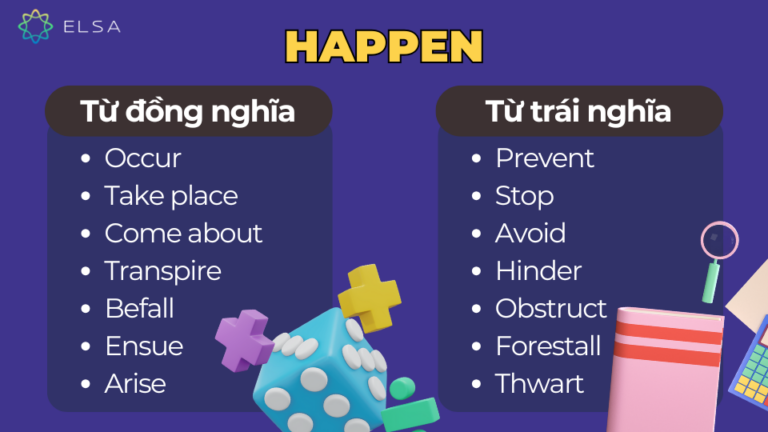 ELSA

HAPPEN

Từ đồng nghĩa
- Occur
- Take place
- Come about
- Transpire
- Befall
- Ensue
- Arise

Từ trái nghĩa
- Prevent
- Stop
- Avoid
- Hinder
- Obstruct
- Forestall
- Thwart